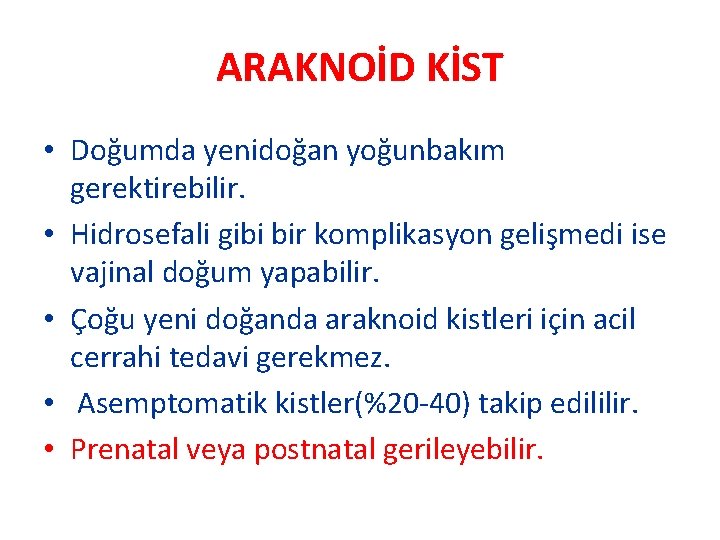 ARAKNOİD KİST

• Doğumda yenidoğan yoğunbakım gerektirebilir.
• Hidrosefali gibi bir komplikasyon gelişmedi ise vajinal doğum yapabilir.
• Çoğu yeni doğanda araknoid kistleri için acil cerrahi tedavi gerekmez.
• Asemptomatik kistler(%20-40) takip edililir.
• Prenatal veya postnatal gerileyebilir.